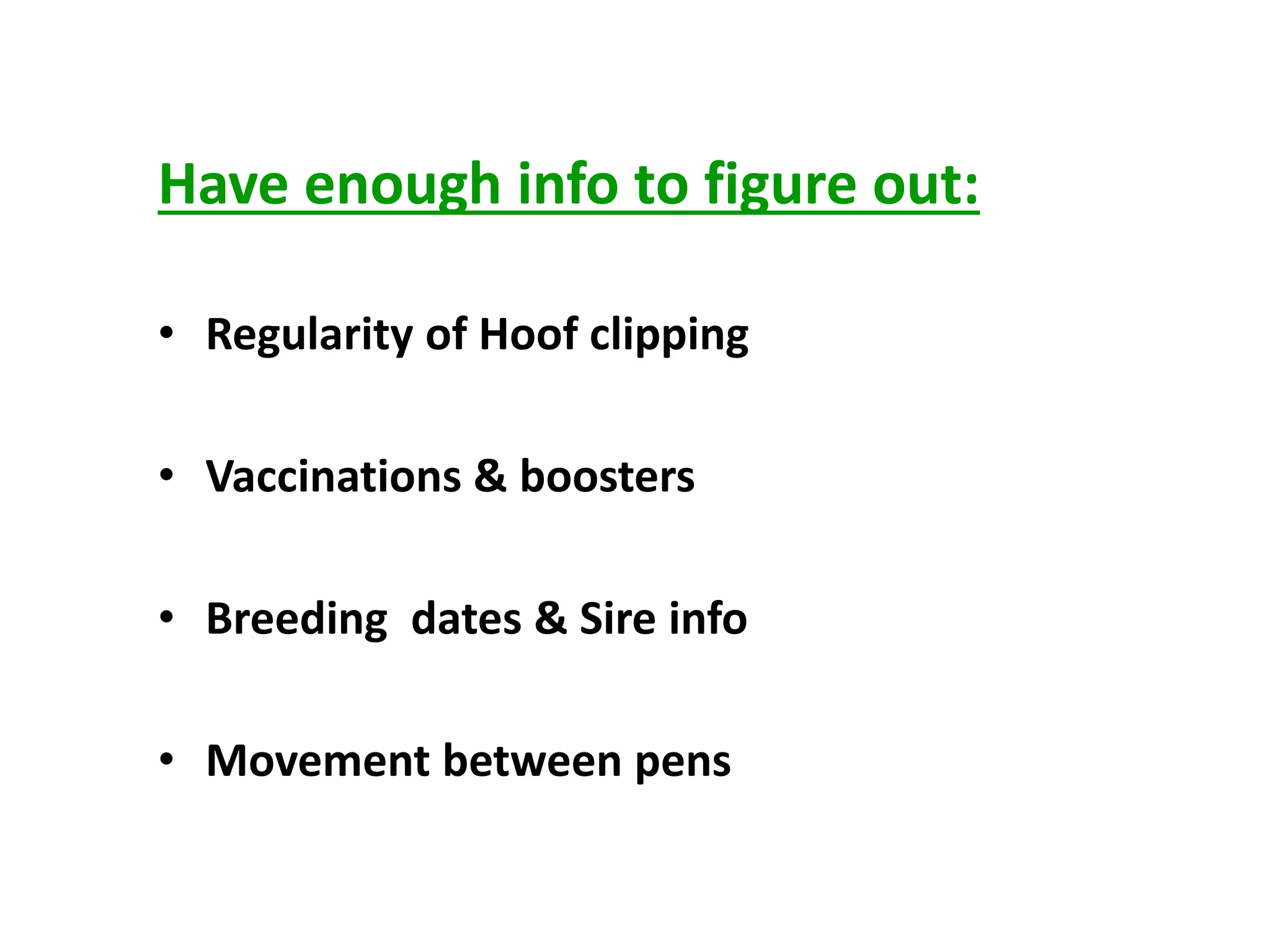 Have enough info to figure out:

• Regularity of Hoof clipping

• Vaccinations & boosters

• Breeding  dates & Sire info

• Movement between pens